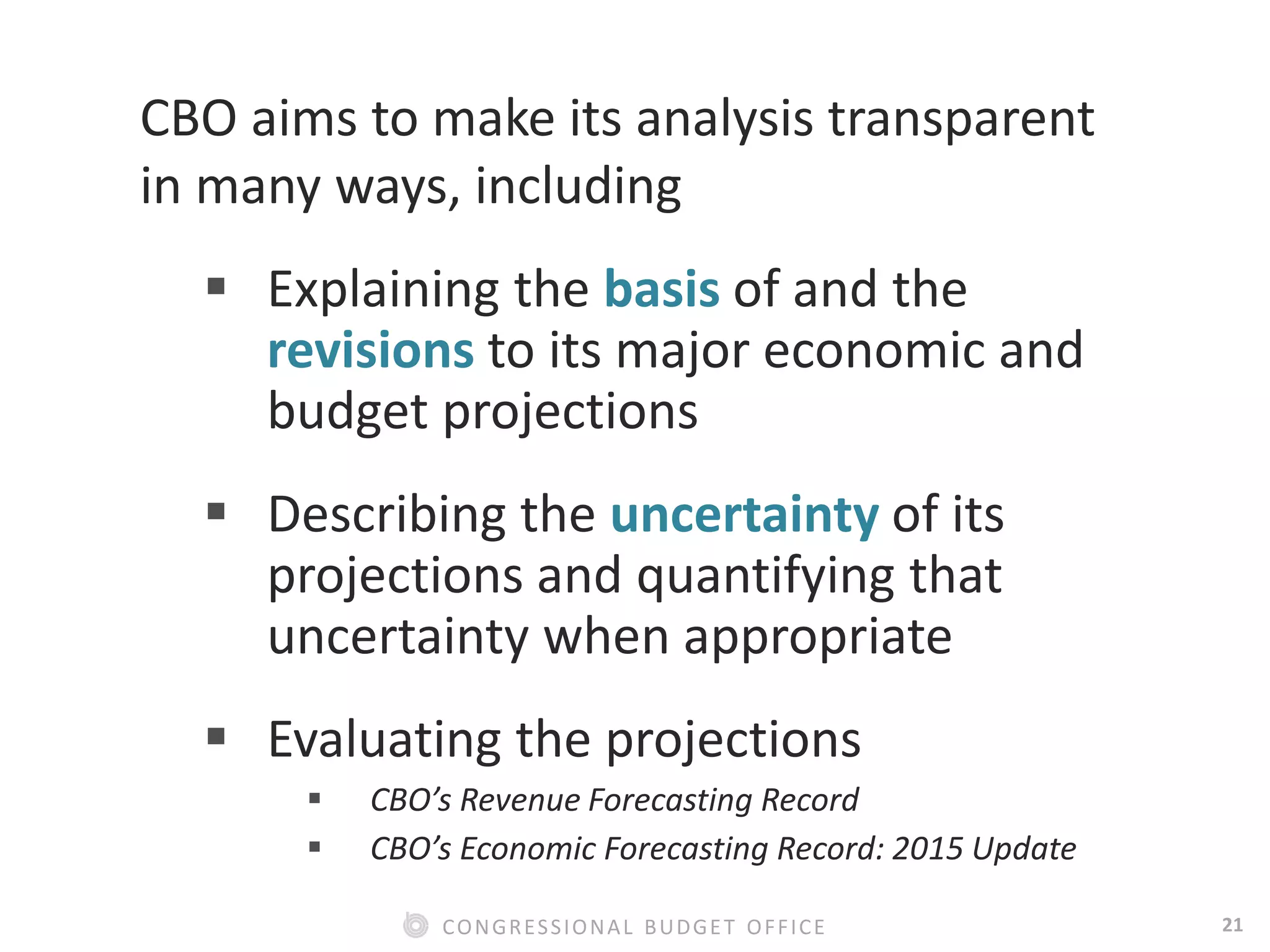 CBO aims to make its analysis transparent in many ways, including

▪ Explaining the basis of and the revisions to its major economic and budget projections

▪ Describing the uncertainty of its projections and quantifying that uncertainty when appropriate

▪ Evaluating the projections

▪ CBO's Revenue Forecasting Record

▪ CBO's Economic Forecasting Record: 2015 Update

CONGRESSIONAL BUDGET OFFICE

21